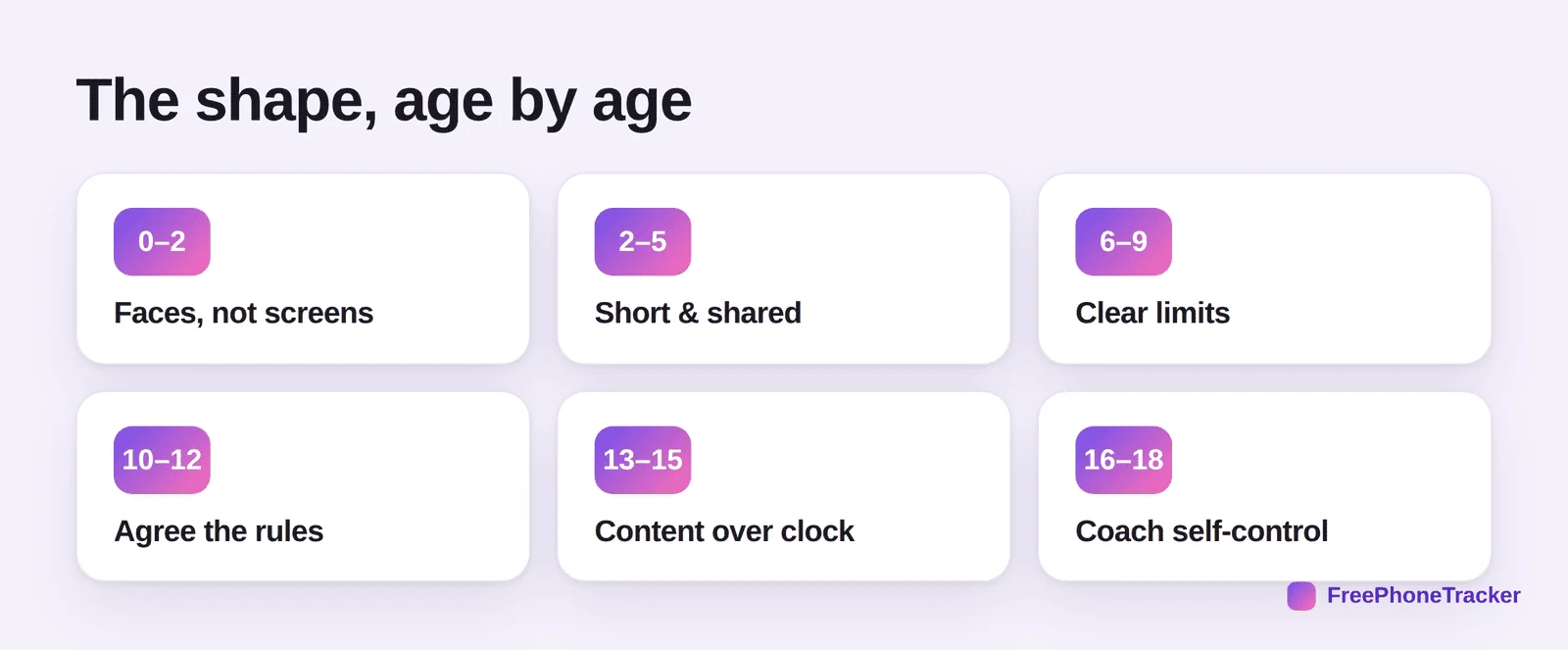 The shape, age by age

0–2
Faces, not screens

2–5
Short & shared

6–9
Clear limits

10–12
Agree the rules

13–15
Content over clock

16–18
Coach self-control

FreePhoneTracker